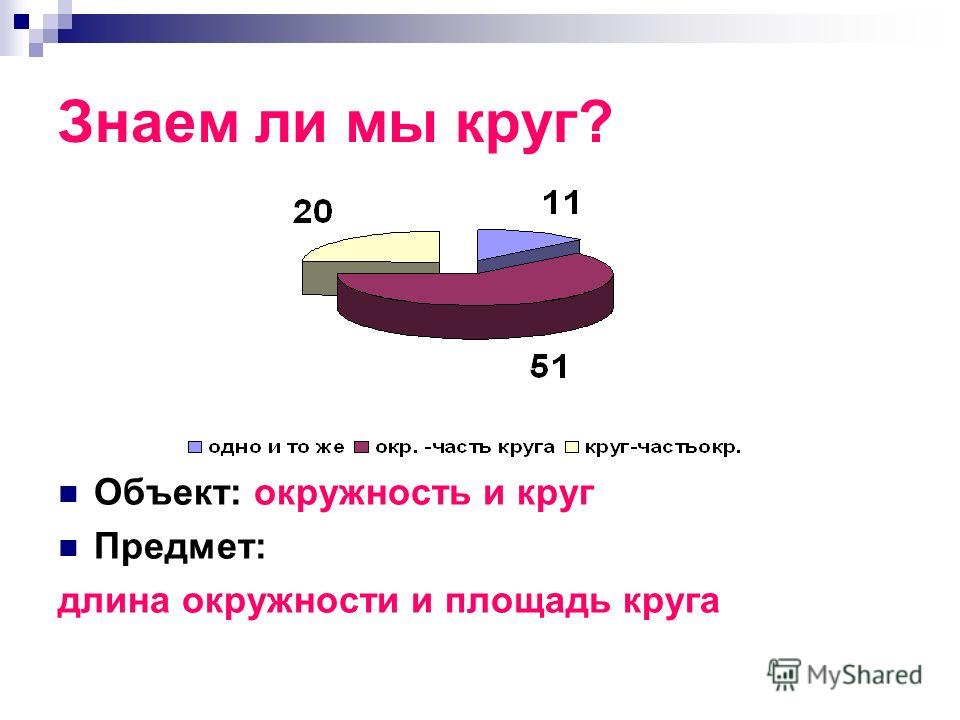 Знаем ли мы круг?

20

11

51

одно и то же окр. -часть круга круг-частьокр.

Объект: окружность и круг

Предмет:

длина окружности и площадь круга

MyShared